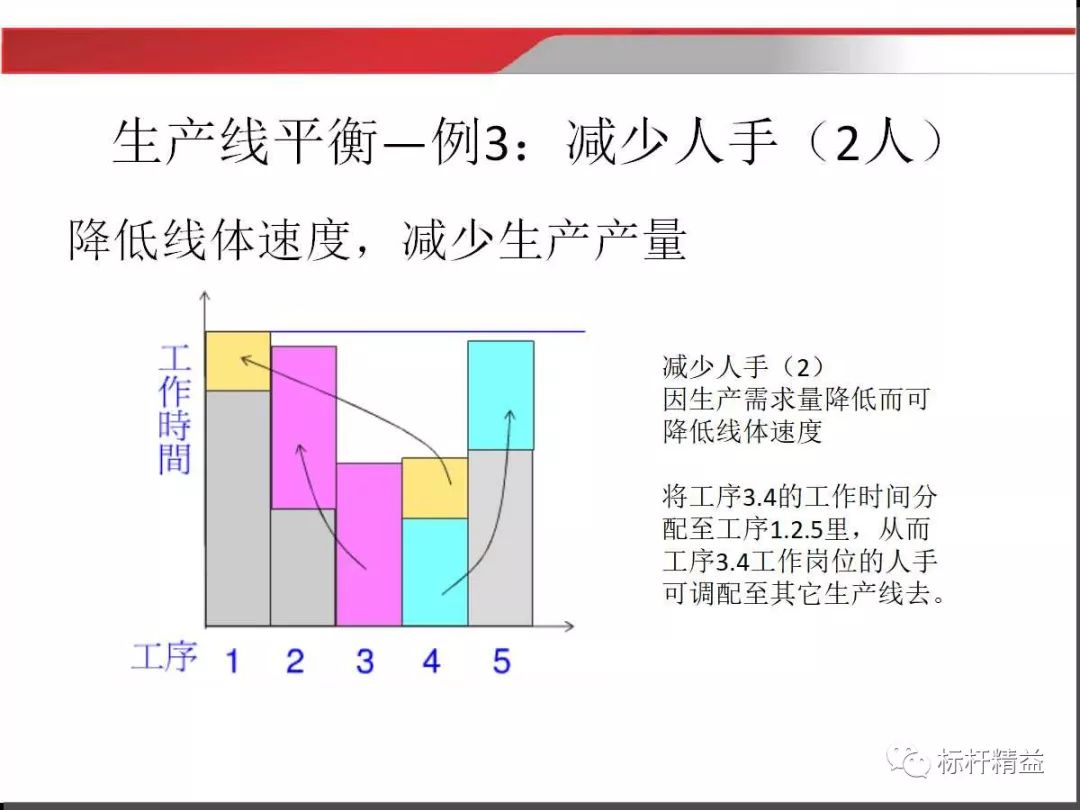 生产线平衡—例3：减少人手（2人）

降低线体速度，减少生产产量

工作時間

工序 1 2 3 4 5

减少人手（2）
因生产需求量降低而可降低线体速度

将工序3.4的工作时间分配至工序1.2.5里，从而工序3.4工作岗位的人手可调配至其它生产线去。

标杆精益